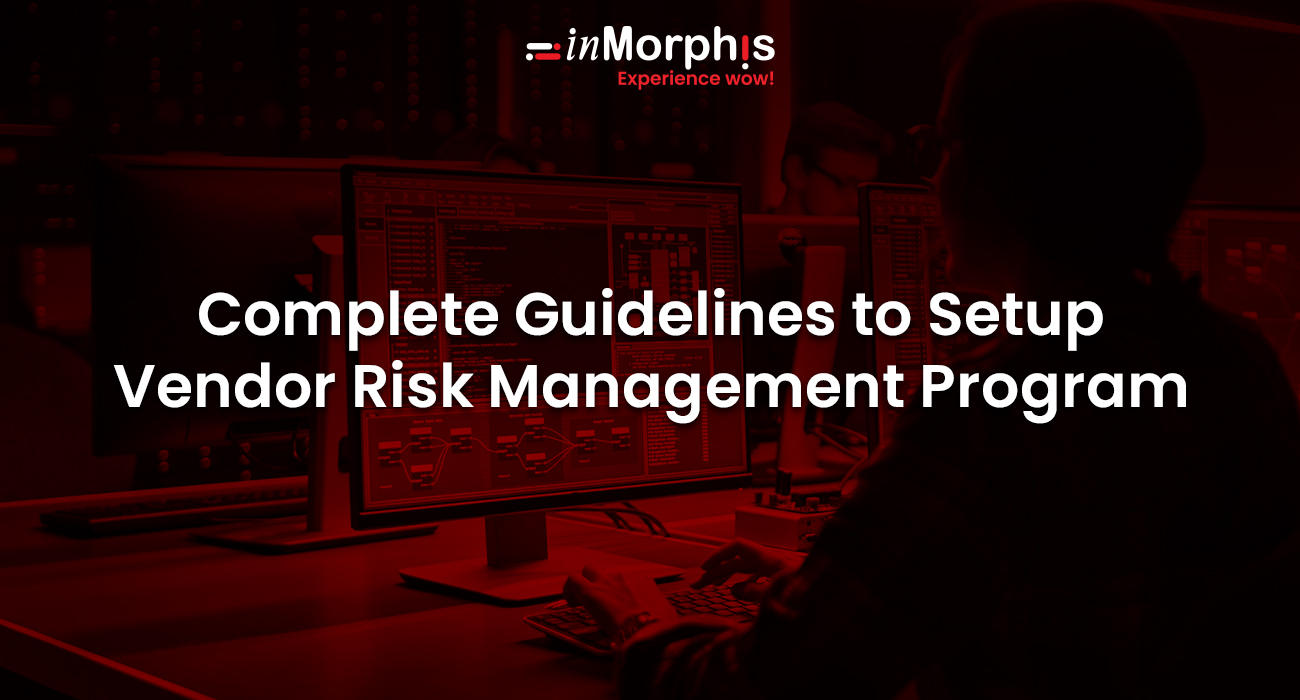 inMorphis
Experience wow!

Complete Guidelines to Setup Vendor Risk Management Program